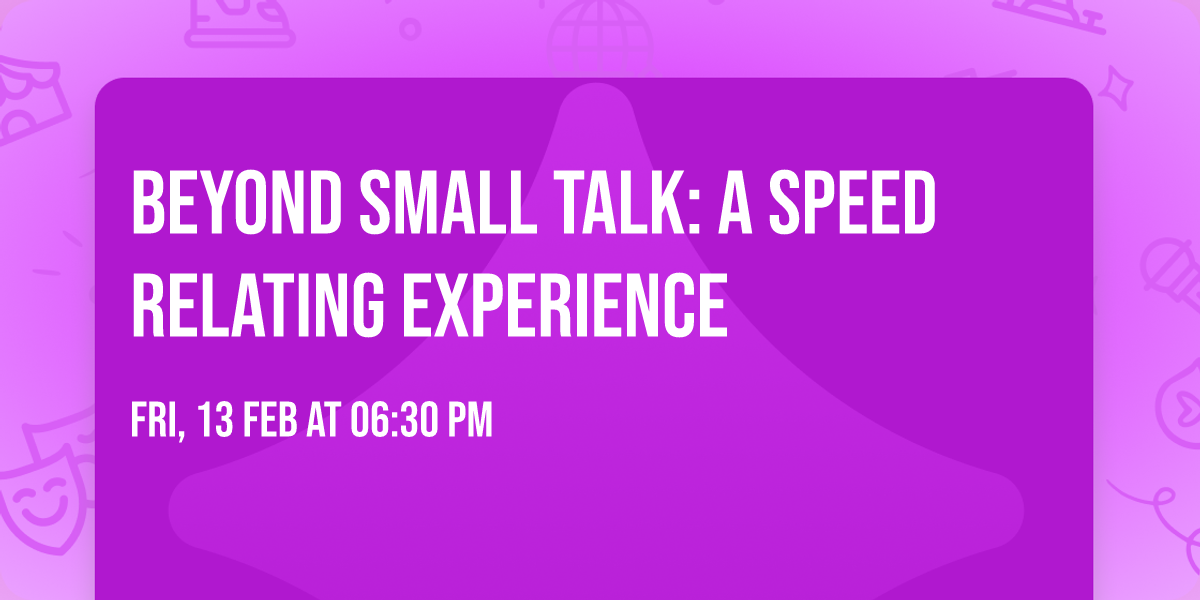 BEYOND SMALL TALK: A SPEED RELATING EXPERIENCE

FRI, 13 FEB AT 06:30 PM